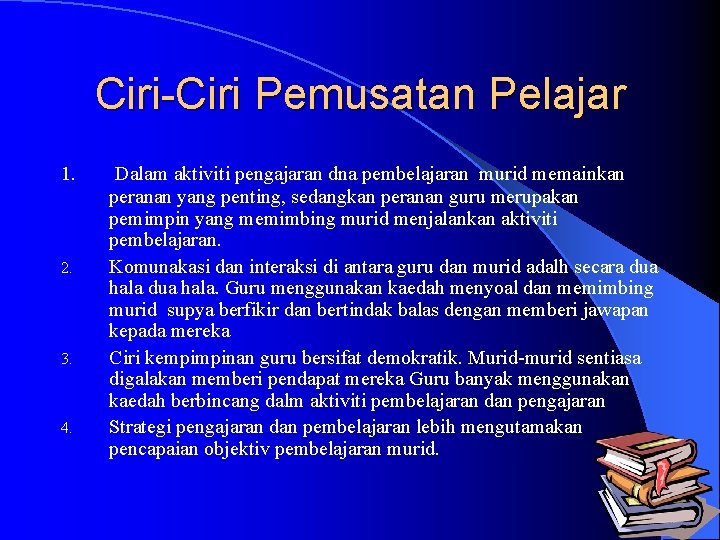 Ciri-Ciri Pemusatan Pelajar

1. Dalam aktiviti pengajaran dna pembelajaran murid memainkan peranan yang penting, sedangkan peranan guru merupakan pemimpin yang memimbing murid menjalankan aktiviti pembelajaran.

2. Komunakasi dan interaksi di antara guru dan murid adalh secara dua hala dua hala. Guru menggunakan kaedah menyoal dan memimbing murid supya berfikir dan bertindak balas dengan memberi jawapan kepada mereka

3. Ciri kempimpinan guru bersifat demokratik. Murid-murid sentiasa digalakan memberi pendapat mereka Guru banyak menggunakan kaedah berbincang dalm aktiviti pembelajaran dan pengajaran

4. Strategi pengajaran dan pembelajaran lebih mengutamakan pencapaian objektiv pembelajaran murid.